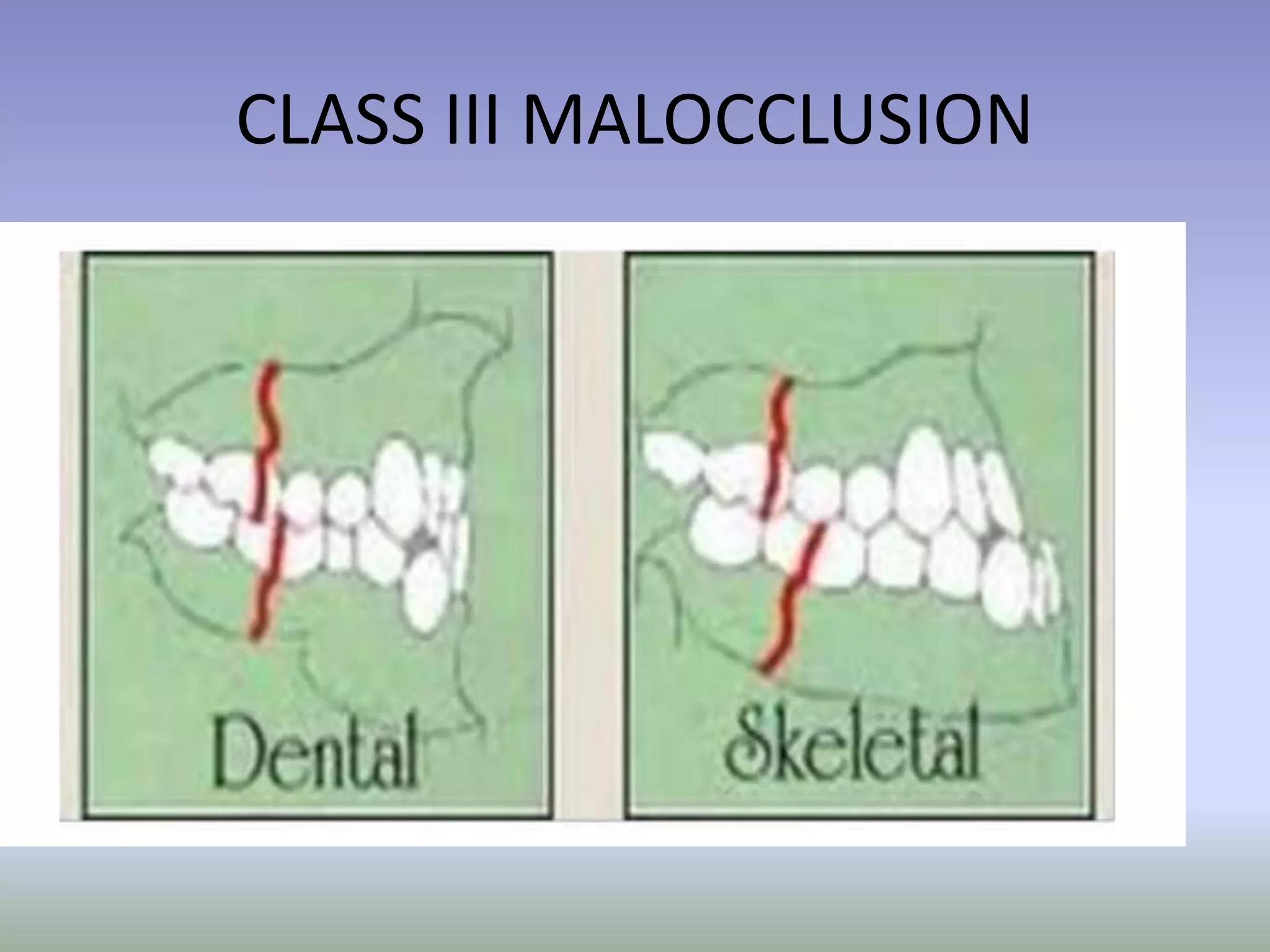 CLASS III MALOCCLUSION

Dental

Skeletal